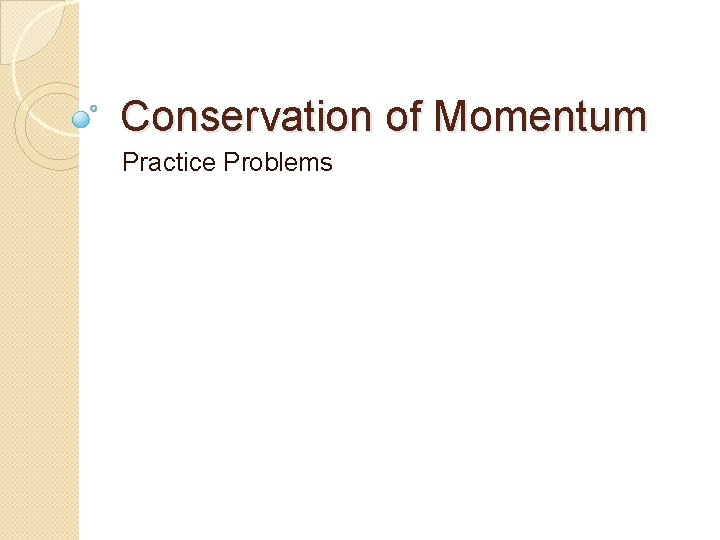 Conservation of Momentum

Practice Problems